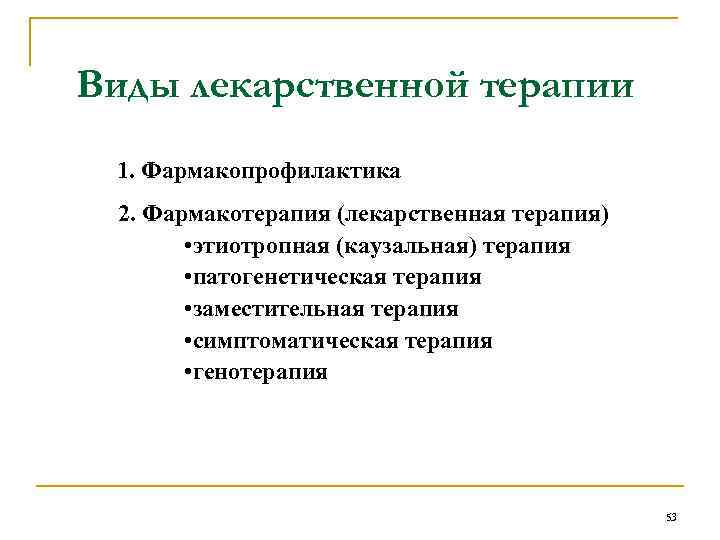 Виды лекарственной терапии

1. Фармакопрофилактика

2. Фармакотерапия (лекарственная терапия)
•этиотропная (каузальная) терапия
•патогенетическая терапия
•заместительная терапия
•симптоматическая терапия
•генотерапия

53